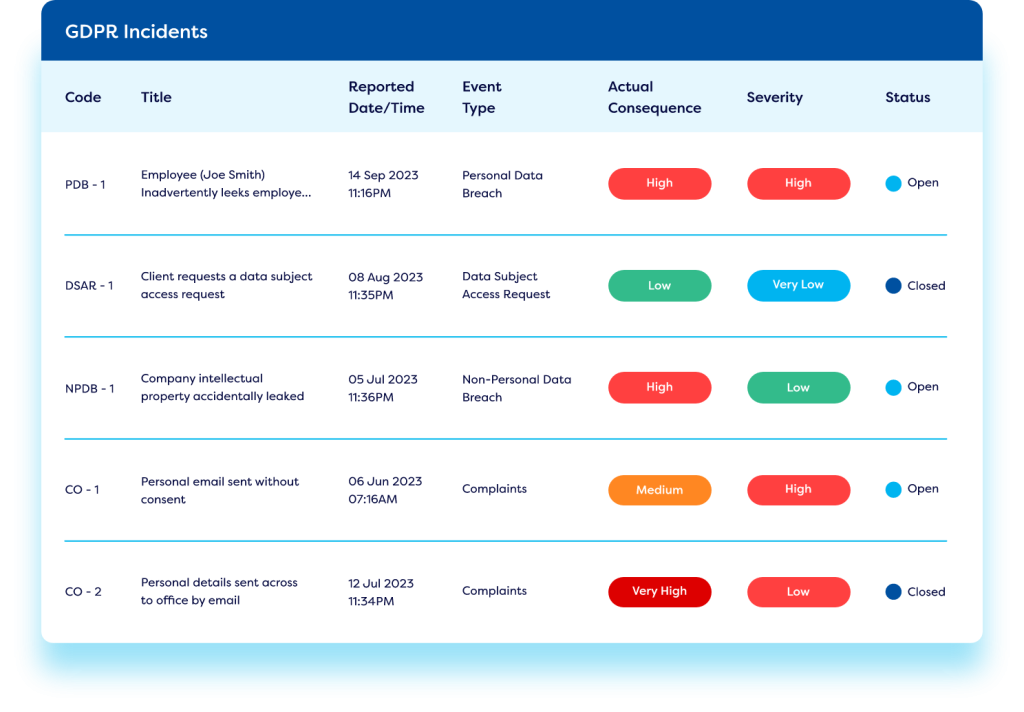 GDPR Incidents

| Code | Title | Reported Date/Time | Event Type | Actual Consequence | Severity | Status |
|---|---|---|---|---|---|---|
| PDB - 1 | Employee (Joe Smith) Inadvertently leeks employe... | 14 Sep 2023 11:16PM | Personal Data Breach | High | High | Open |
| DSAR - 1 | Client requests a data subject access request | 08 Aug 2023 11:35PM | Data Subject Access Request | Low | Very Low | Closed |
| NPDB - 1 | Company intellectual property accidentally leaked | 05 Jul 2023 11:36PM | Non-Personal Data Breach | High | Low | Open |
| CO - 1 | Personal email sent without consent | 06 Jun 2023 07:16AM | Complaints | Medium | High | Open |
| CO - 2 | Personal details sent across to office by email | 12 Jul 2023 11:34PM | Complaints | Very High | Low | Closed |